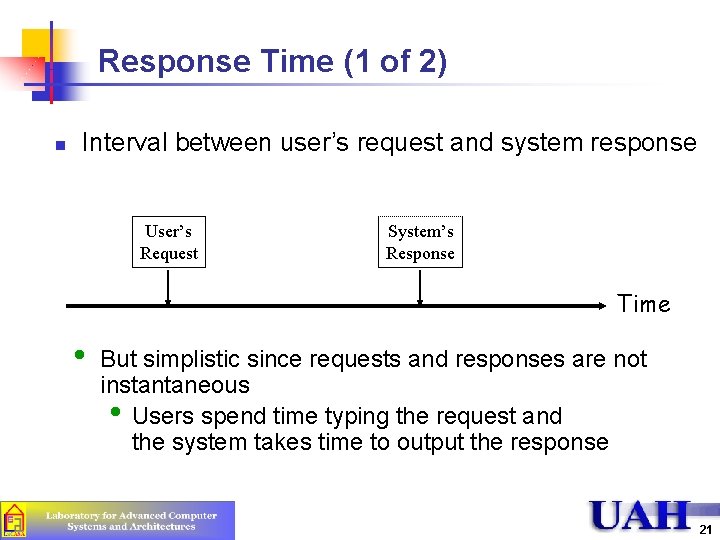 Response Time (1 of 2)

Interval between user's request and system response

User's Request

System's Response

Time

But simplistic since requests and responses are not instantaneous

Users spend time typing the request and the system takes time to output the response

Laboratory for Advanced Computer Systems and Architectures

UAH

21